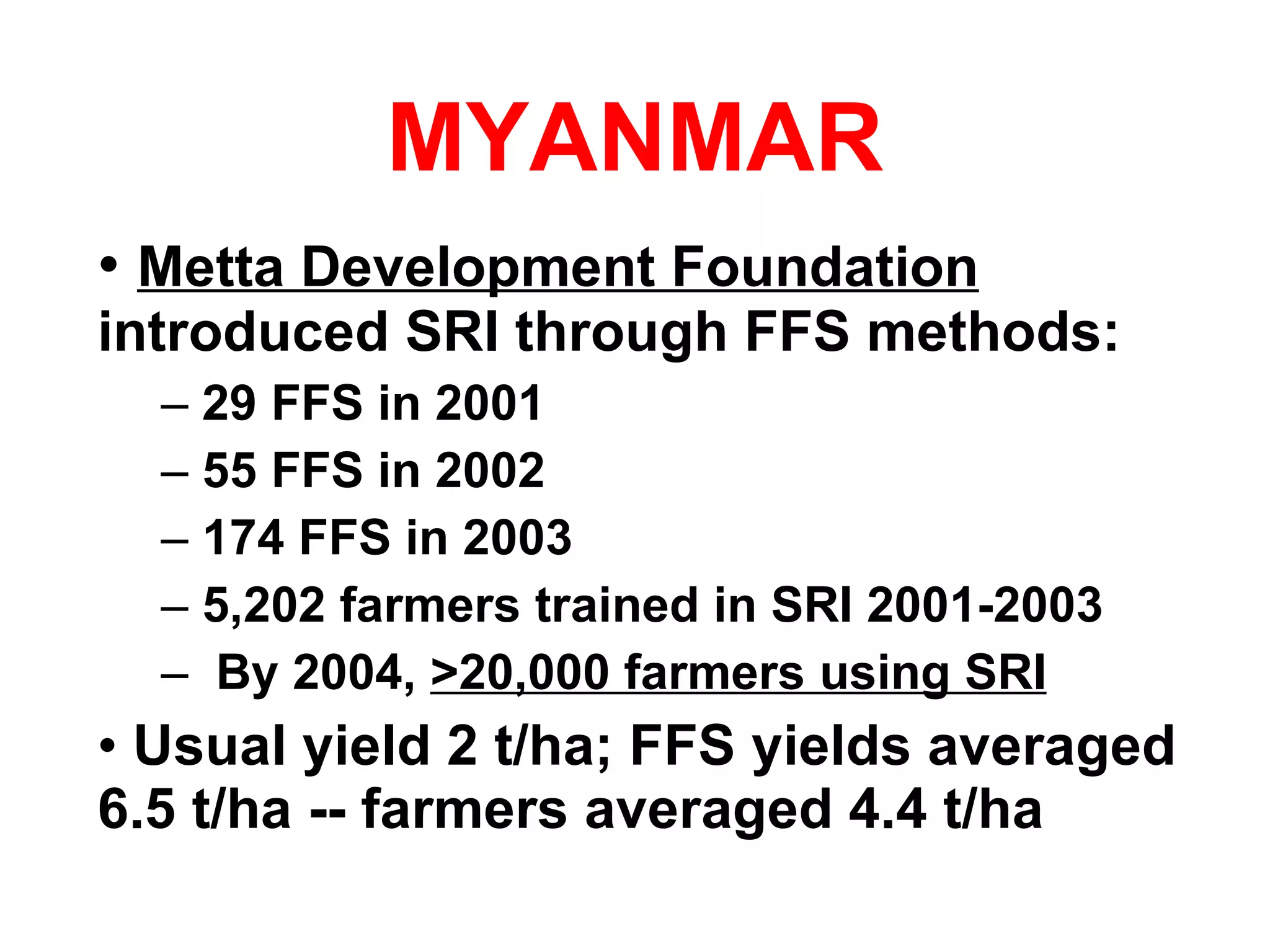 MYANMAR

• Metta Development Foundation introduced SRI through FFS methods:

– 29 FFS in 2001

– 55 FFS in 2002

– 174 FFS in 2003

– 5,202 farmers trained in SRI 2001-2003

– By 2004, >20,000 farmers using SRI

• Usual yield 2 t/ha; FFS yields averaged 6.5 t/ha -- farmers averaged 4.4 t/ha